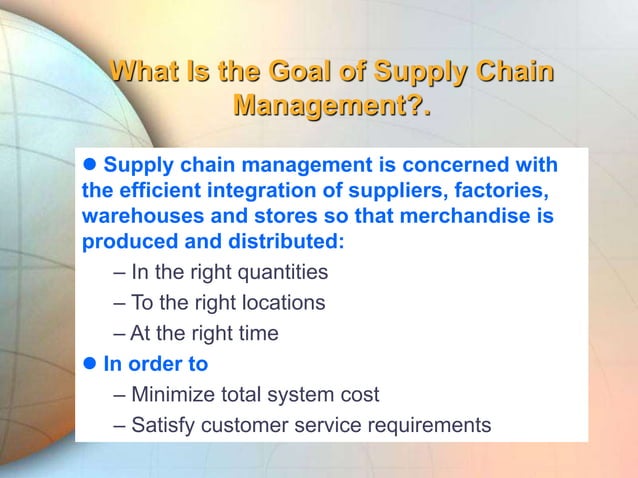 What Is the Goal of Supply Chain Management?.

● Supply chain management is concerned with the efficient integration of suppliers, factories, warehouses and stores so that merchandise is produced and distributed:

– In the right quantities
– To the right locations
– At the right time

● In order to

– Minimize total system cost
– Satisfy customer service requirements